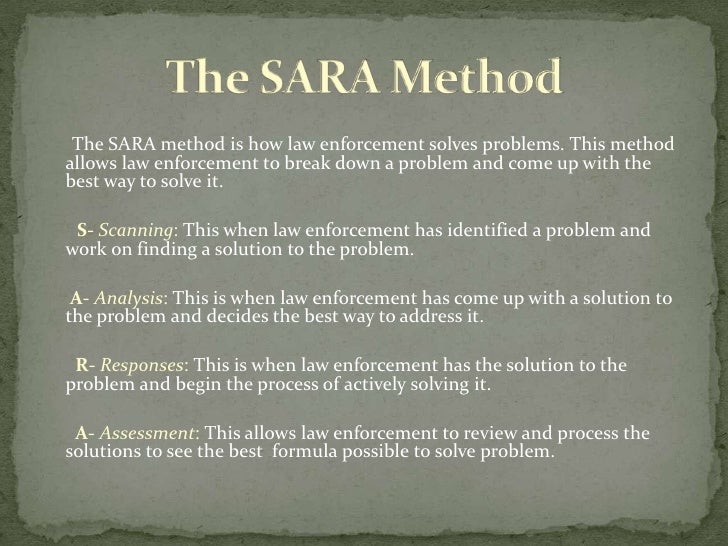 The SARA Method

The SARA method is how law enforcement solves problems. This method allows law enforcement to break down a problem and come up with the best way to solve it.

S- Scanning: This when law enforcement has identified a problem and work on finding a solution to the problem.

A- Analysis: This is when law enforcement has come up with a solution to the problem and decides the best way to address it.

R- Responses: This is when law enforcement has the solution to the problem and begin the process of actively solving it.

A- Assessment: This allows law enforcement to review and process the solutions to see the best formula possible to solve problem.